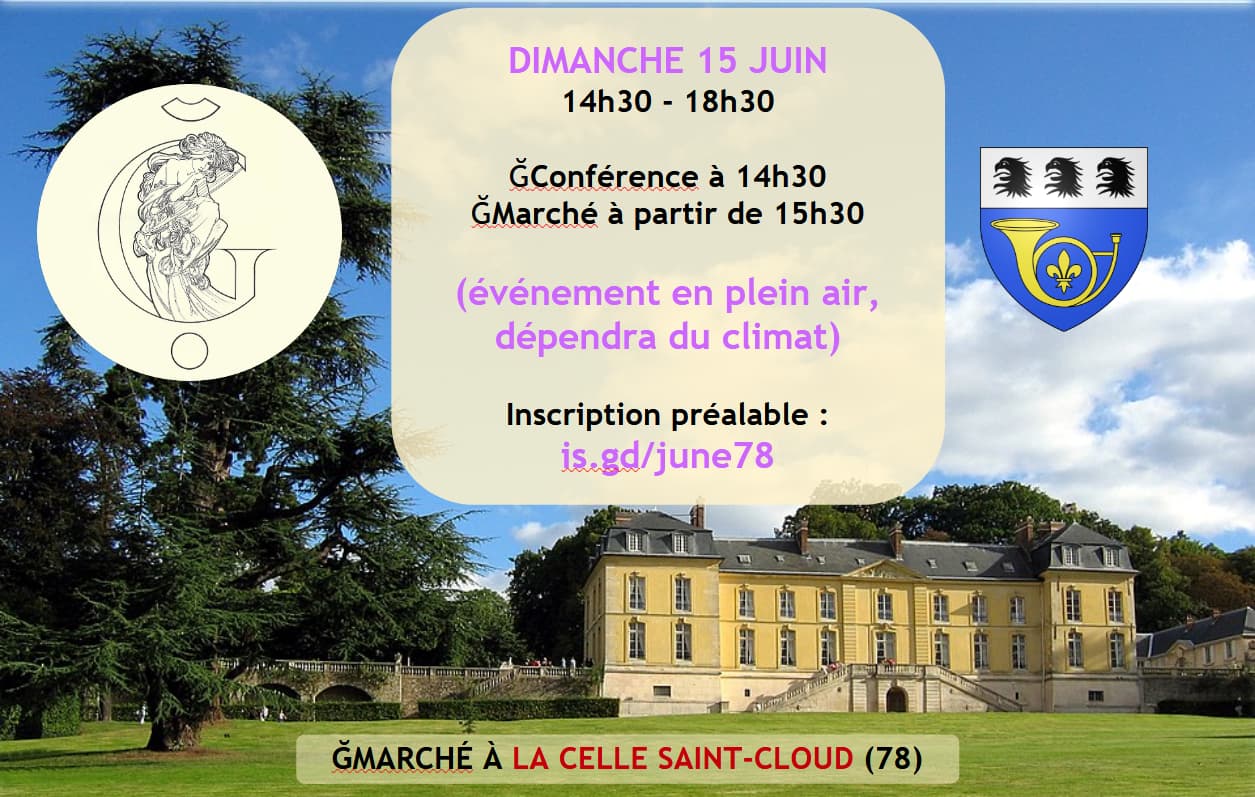 DIMANCHE 15 JUIN
14h30 - 18h30

ĞConférence à 14h30
ĞMarché à partir de 15h30

(événement en plein air, dépendra du climat)

Inscription préalable :
is.gd/june78

ĞMARCHÉ À LA CELLE SAINT-CLOUD (78)